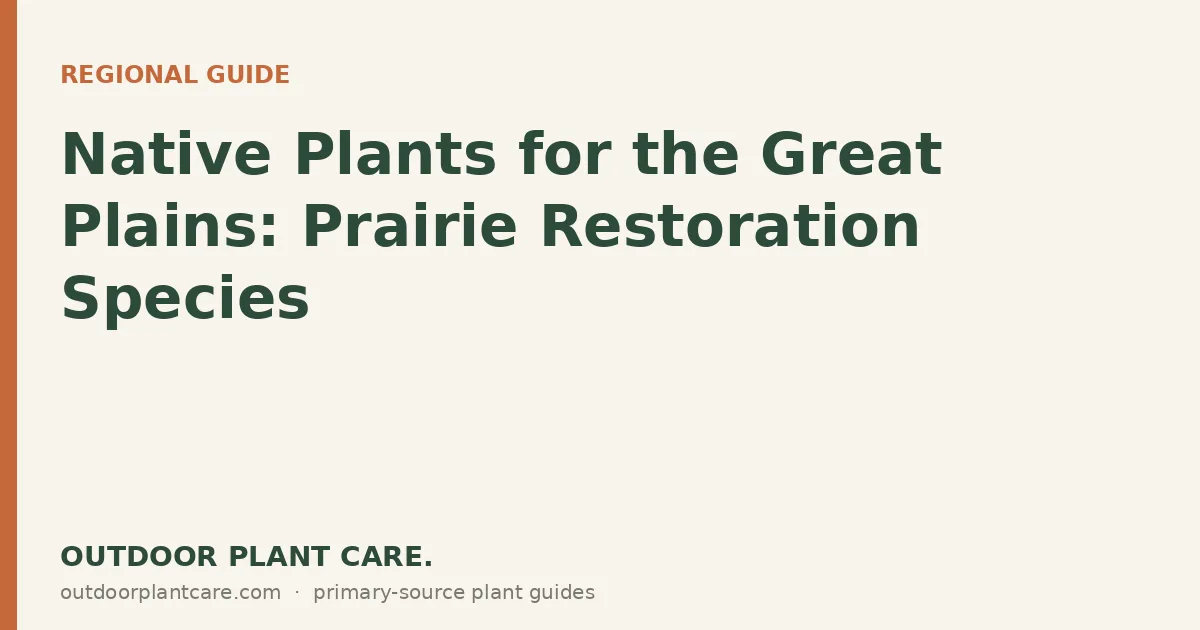 REGIONAL GUIDE

Native Plants for the Great Plains: Prairie Restoration Species

OUTDOOR PLANT CARE.

outdoorplantcare.com · primary-source plant guides